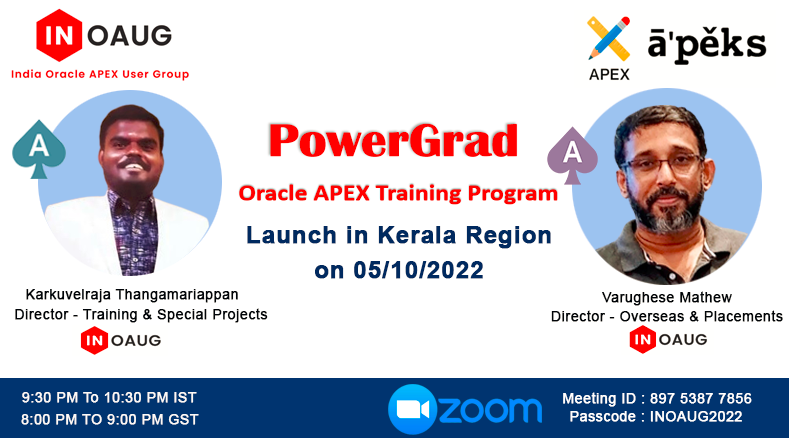 IN OAUG
India Oracle APEX User Group

APEX
ā'pěks

A

PowerGrad
Oracle APEX Training Program
Launch in Kerala Region on 05/10/2022

A

Karkuvelraja Thangamariappan
Director - Training & Special Projects
IN OAUG

Varughese Mathew
Director - Overseas & Placements
IN OAUG

9:30 PM To 10:30 PM IST
8:00 PM TO 9:00 PM GST

zoom

Meeting ID : 897 5387 7856
Passcode : INOAUG2022